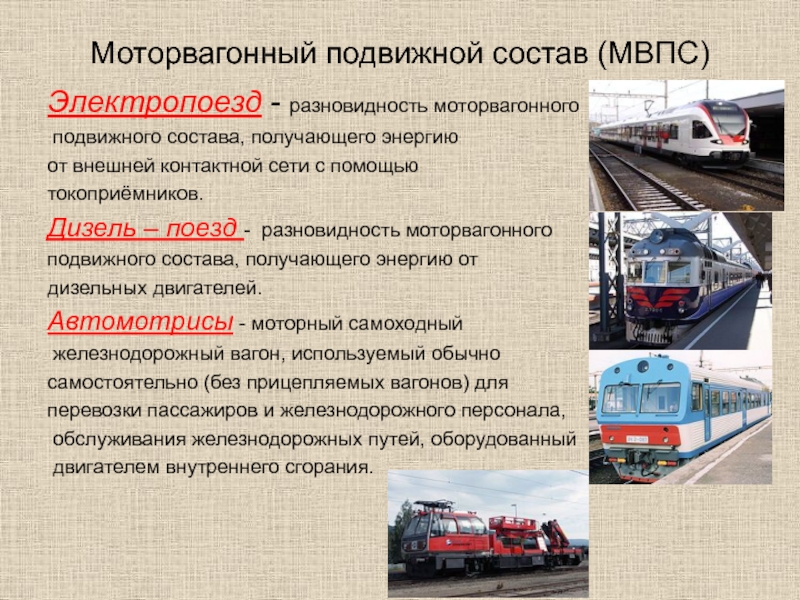 Моторвагонный подвижной состав (МВПС)

Электропоезд - разновидность моторвагонного подвижного состава, получающего энергию от внешней контактной сети с помощью токоприёмников.

Дизель – поезд - разновидность моторвагонного подвижного состава, получающего энергию от дизельных двигателей.

Автомотрисы - моторный самоходный железнодорожный вагон, используемый обычно самостоятельно (без прицепляемых вагонов) для перевозки пассажиров и железнодорожного персонала, обслуживания железнодорожных путей, оборудованный двигателем внутреннего сгорания.